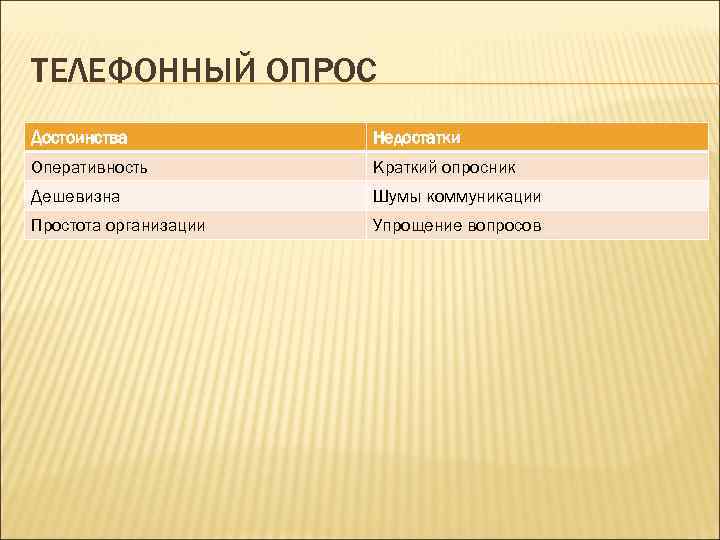 ТЕЛЕФОННЫЙ ОПРОС

| Достоинства | Недостатки |
|---|---|
| Оперативность | Краткий опросник |
| Дешевизна | Шумы коммуникации |
| Простота организации | Упрощение вопросов |